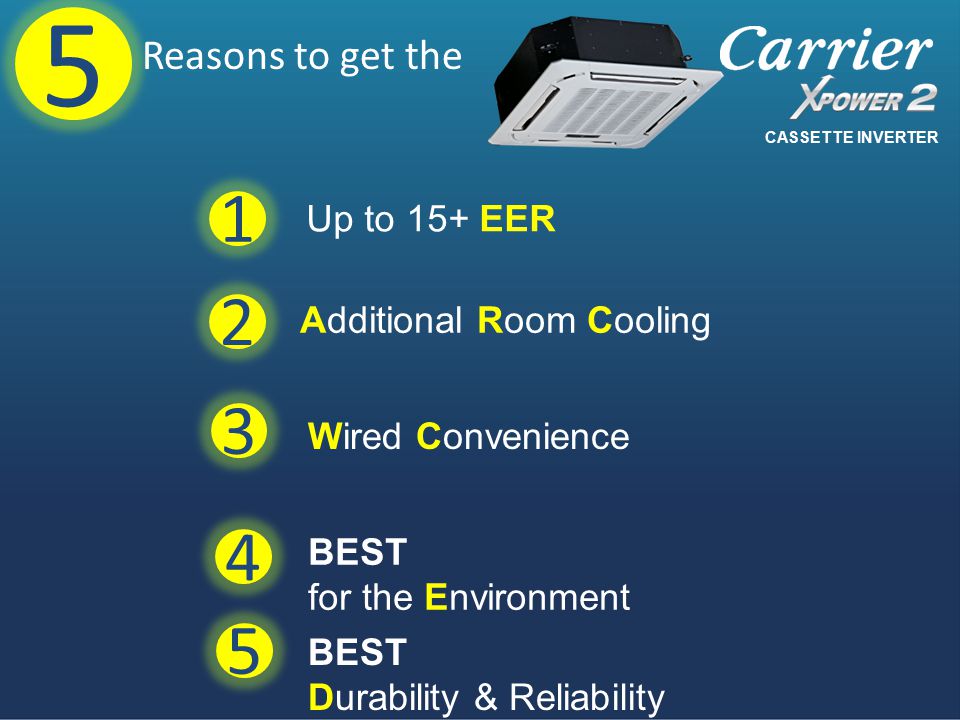 5 Reasons to get the

Carrier
XPOWER 2
CASSETTE INVERTER

1 Up to 15+ EER

2 Additional Room Cooling

3 Wired Convenience

4 BEST
for the Environment

5 BEST
Durability & Reliability